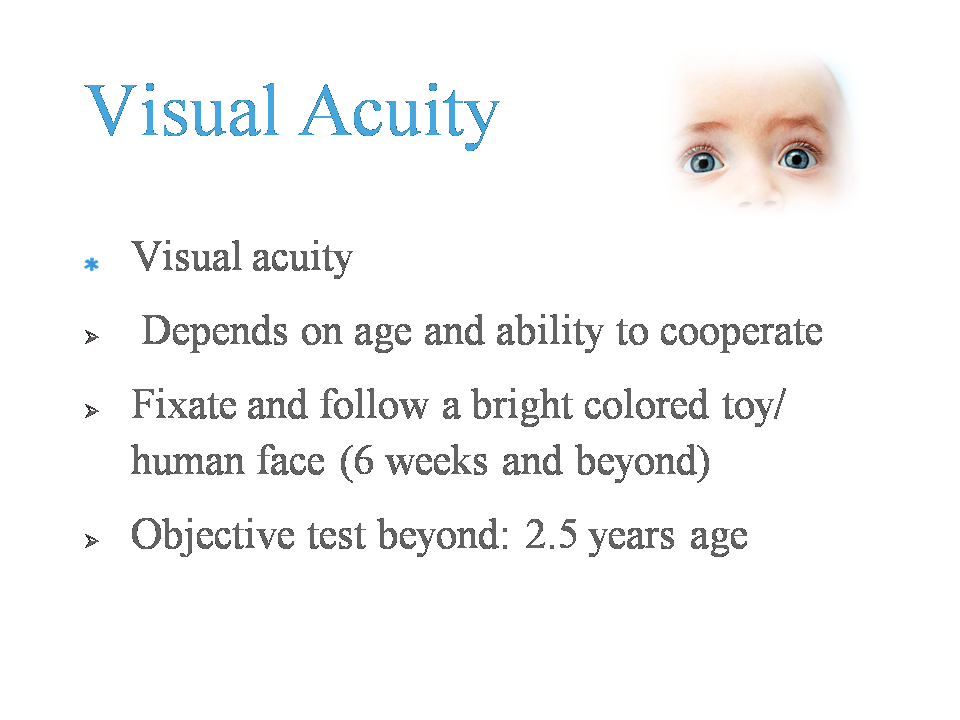 Visual Acuity

* Visual acuity

➢ Depends on age and ability to cooperate

➢ Fixate and follow a bright colored toy/ human face (6 weeks and beyond)

➢ Objective test beyond: 2.5 years age